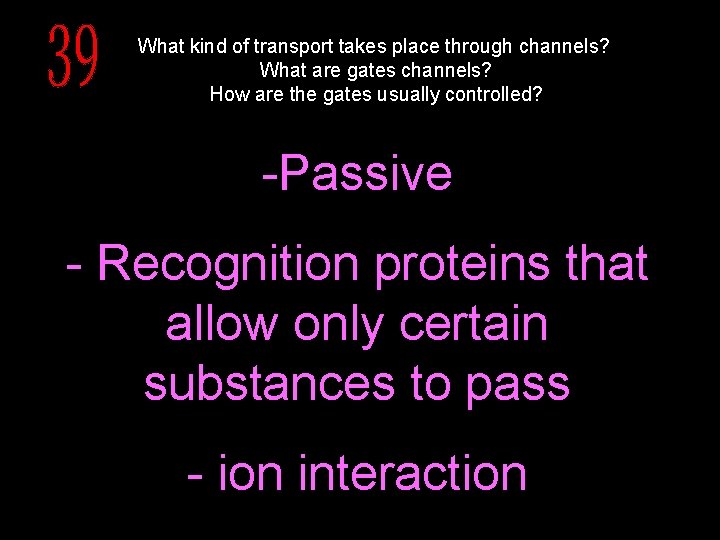 39

What kind of transport takes place through channels?
What are gates channels?
How are the gates usually controlled?

-Passive

- Recognition proteins that allow only certain substances to pass

- ion interaction